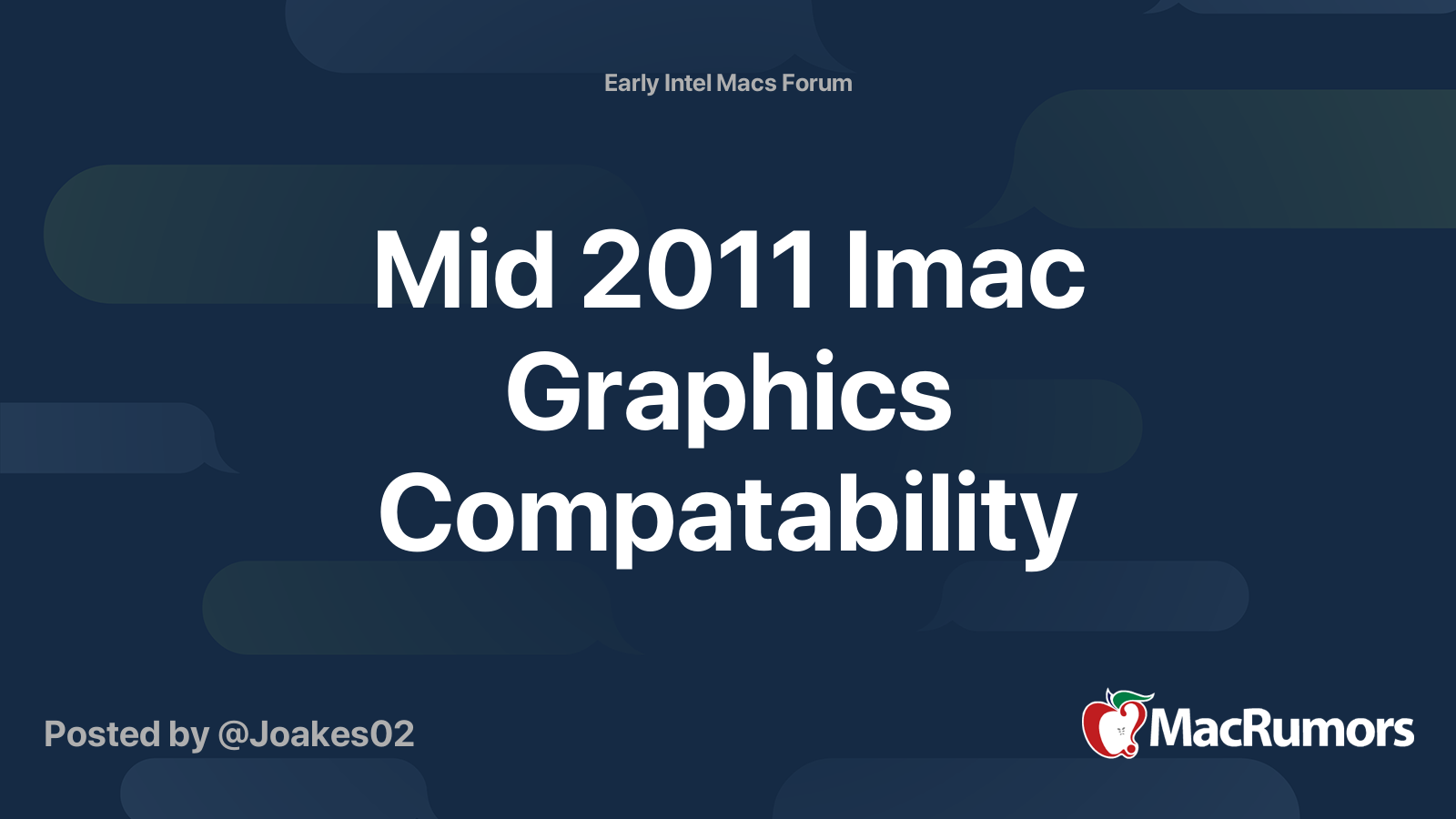 Early Intel Macs Forum

Mid 2011 Imac Graphics Compatability

Posted by @Joakes02

MacRumors